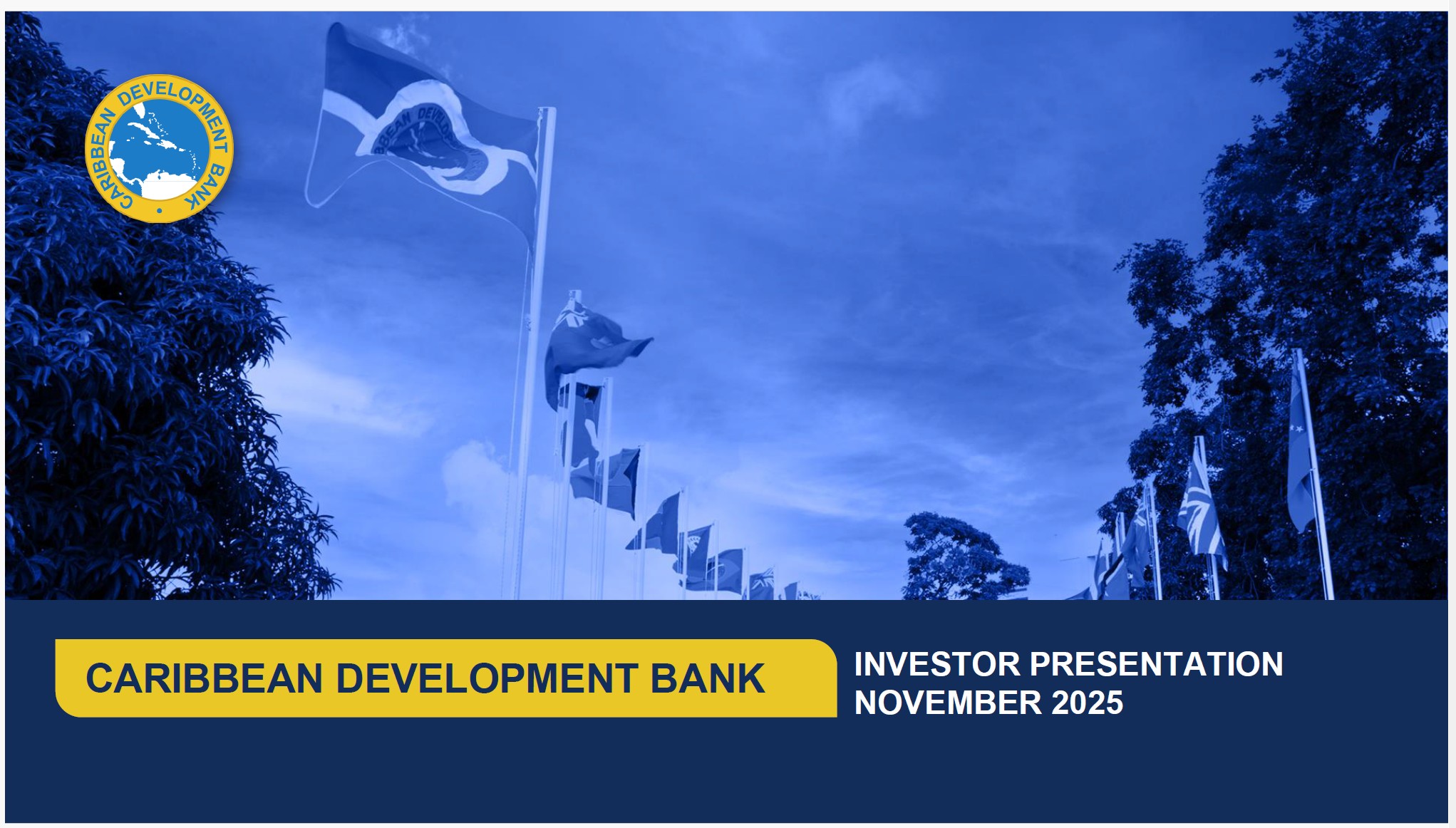 CARIBBEAN DEVELOPMENT BANK

CARIBBEAN DEVELOPMENT BANK

INVESTOR PRESENTATION
NOVEMBER 2025